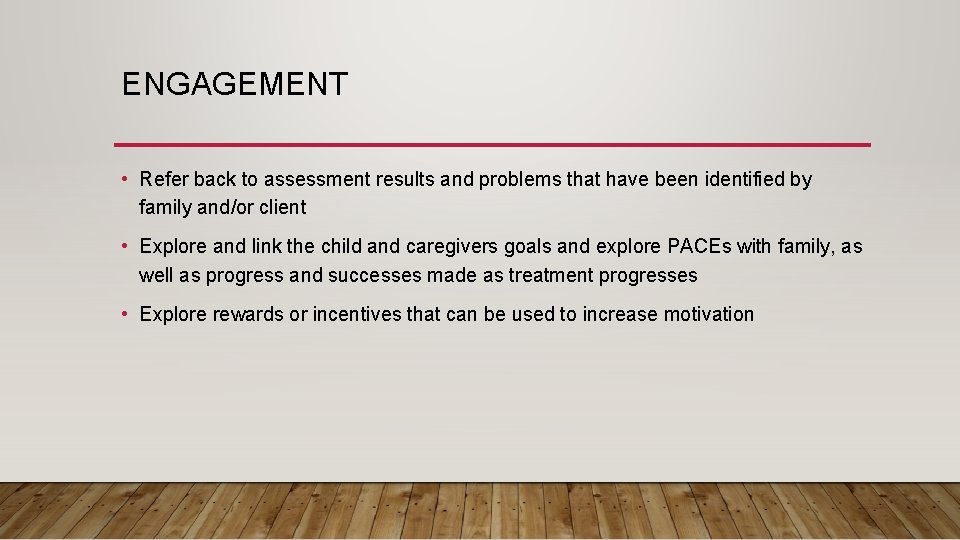 ENGAGEMENT

• Refer back to assessment results and problems that have been identified by family and/or client

• Explore and link the child and caregivers goals and explore PACEs with family, as well as progress and successes made as treatment progresses

• Explore rewards or incentives that can be used to increase motivation